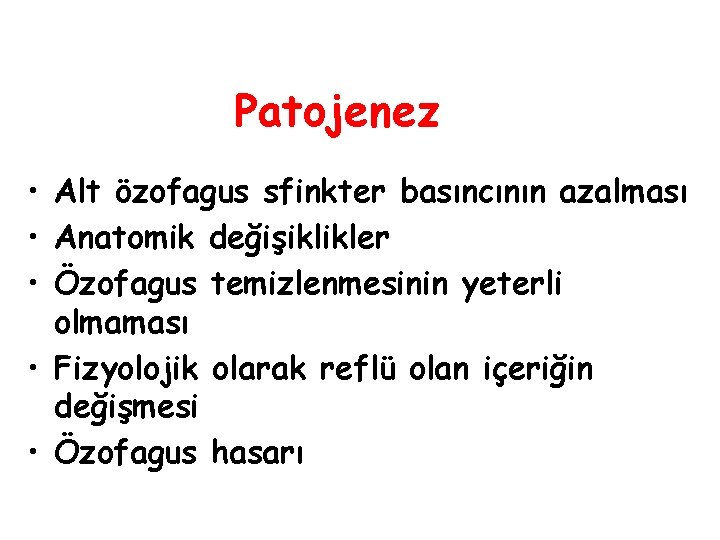 Patojenez

• Alt özofagus sfinkter basıncının azalması
• Anatomik değişiklikler
• Özofagus temizlenmesinin yeterli olmaması
• Fizyolojik olarak reflü olan içeriğin değişmesi
• Özofagus hasarı